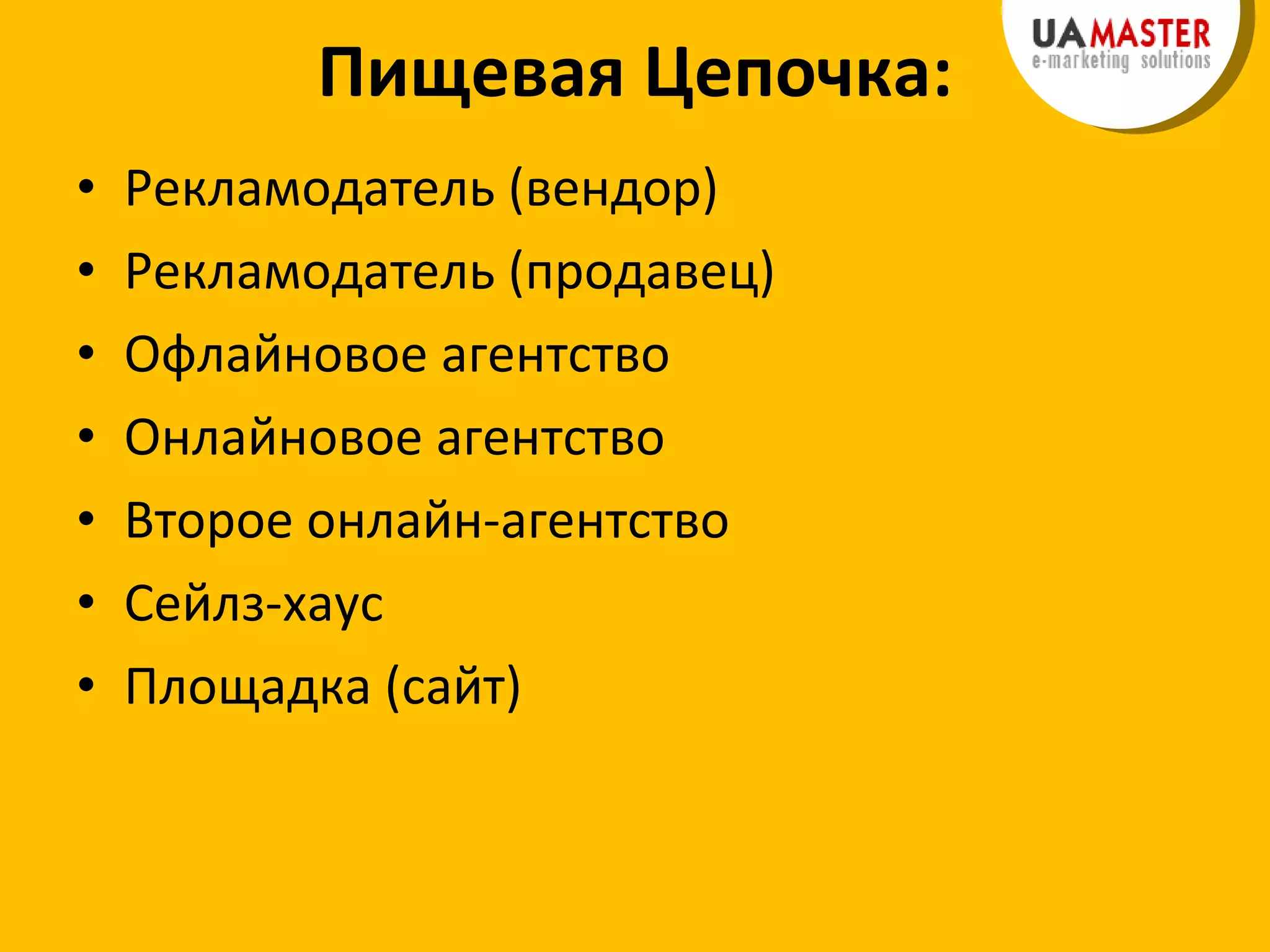 UAMASTER
e-marketing solutions

Пищевая Цепочка:

• Рекламодатель (вендор)
• Рекламодатель (продавец)
• Офлайновое агентство
• Онлайновое агентство
• Второе онлайн-агентство
• Сейлз-хаус
• Площадка (сайт)